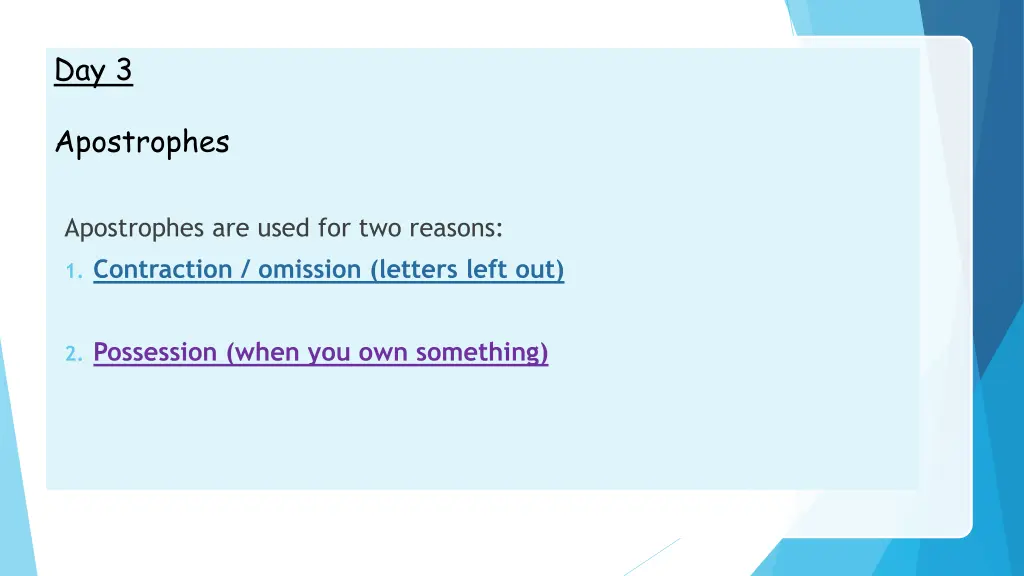 Day 3

Apostrophes

Apostrophes are used for two reasons:

1. Contraction / omission (letters left out)

2. Possession (when you own something)